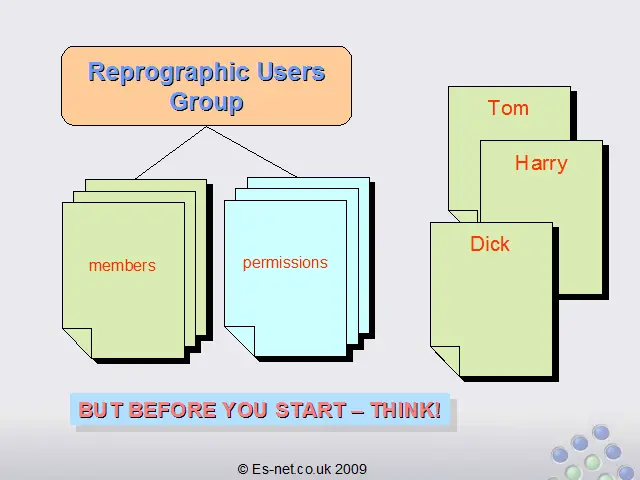 Reprographic Users Group

members

permissions

Tom

Harry

Dick

BUT BEFORE YOU START – THINK!

© Es-net.co.uk 2009